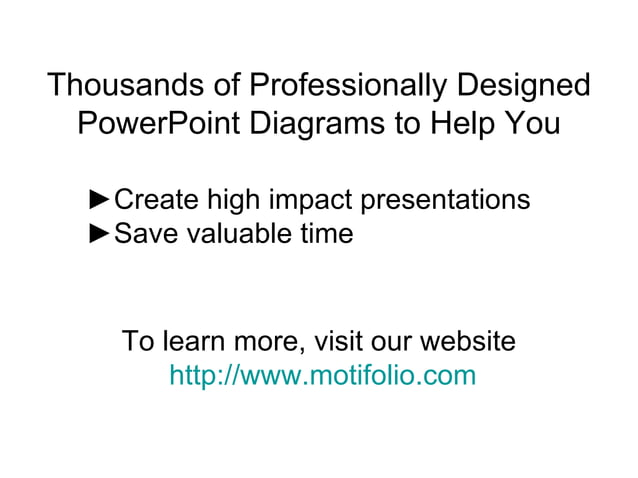 Thousands of Professionally Designed PowerPoint Diagrams to Help You

►Create high impact presentations
►Save valuable time

To learn more, visit our website
http://www.motifolio.com